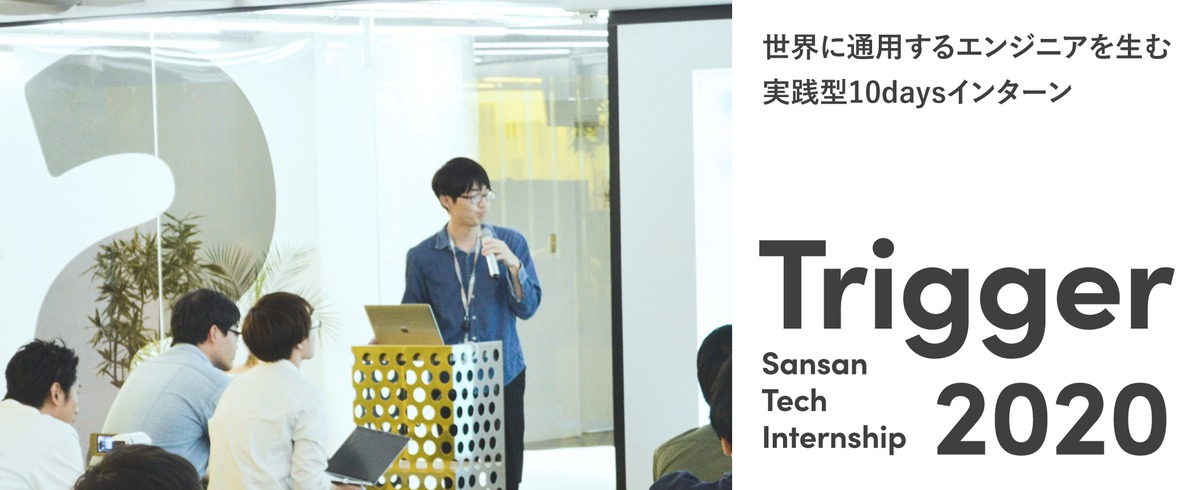 世界に通用するエンジニアを生む
実践型10daysインターン

Trigger

Sansan
Tech
Internship

2020